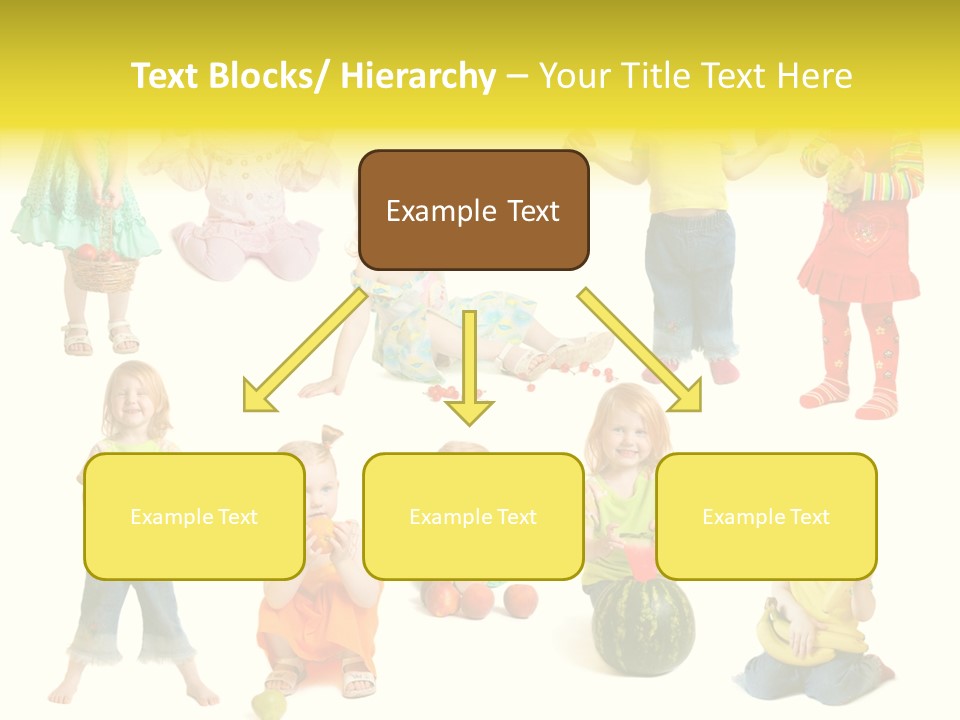 Text Blocks/ Hierarchy – Your Title Text Here

Example Text

Example Text

Example Text

Example Text